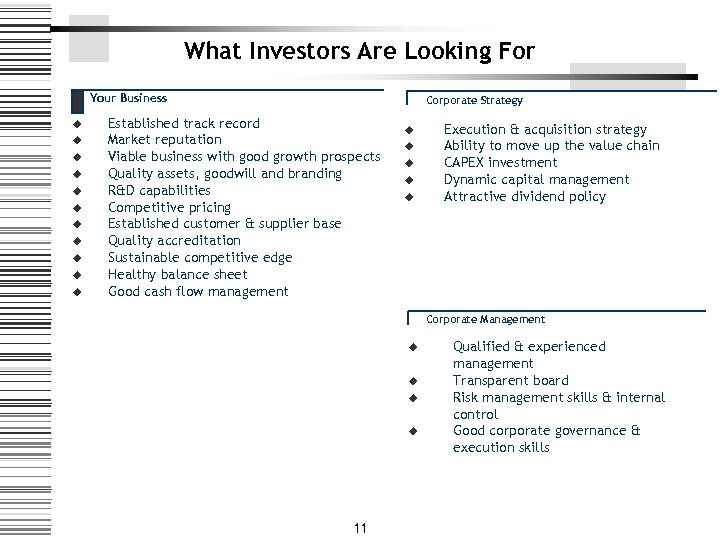 What Investors Are Looking For

Your Business

◆ Established track record
◆ Market reputation
◆ Viable business with good growth prospects
◆ Quality assets, goodwill and branding
◆ R&D capabilities
◆ Competitive pricing
◆ Established customer & supplier base
◆ Quality accreditation
◆ Sustainable competitive edge
◆ Healthy balance sheet
◆ Good cash flow management

Corporate Strategy

◆ Execution & acquisition strategy
◆ Ability to move up the value chain
◆ CAPEX investment
◆ Dynamic capital management
◆ Attractive dividend policy

Corporate Management

◆ Qualified & experienced management
◆ Transparent board
◆ Risk management skills & internal control
◆ Good corporate governance & execution skills

11